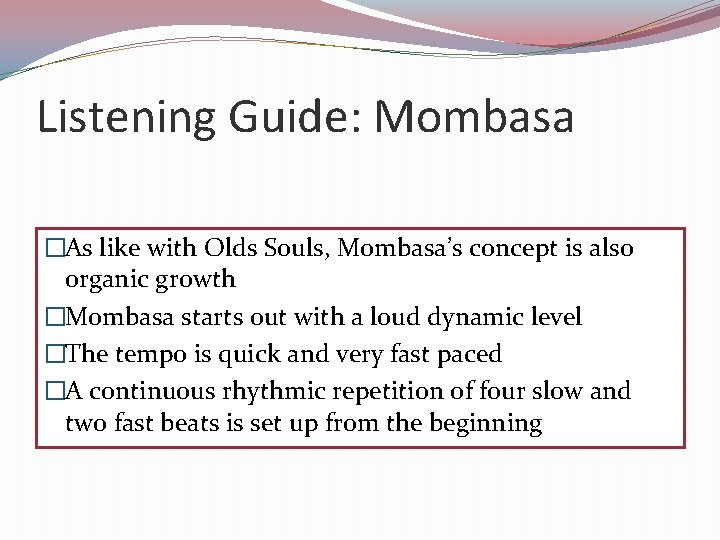 Listening Guide: Mombasa

□As like with Olds Souls, Mombasa's concept is also organic growth

□Mombasa starts out with a loud dynamic level

□The tempo is quick and very fast paced

□A continuous rhythmic repetition of four slow and two fast beats is set up from the beginning